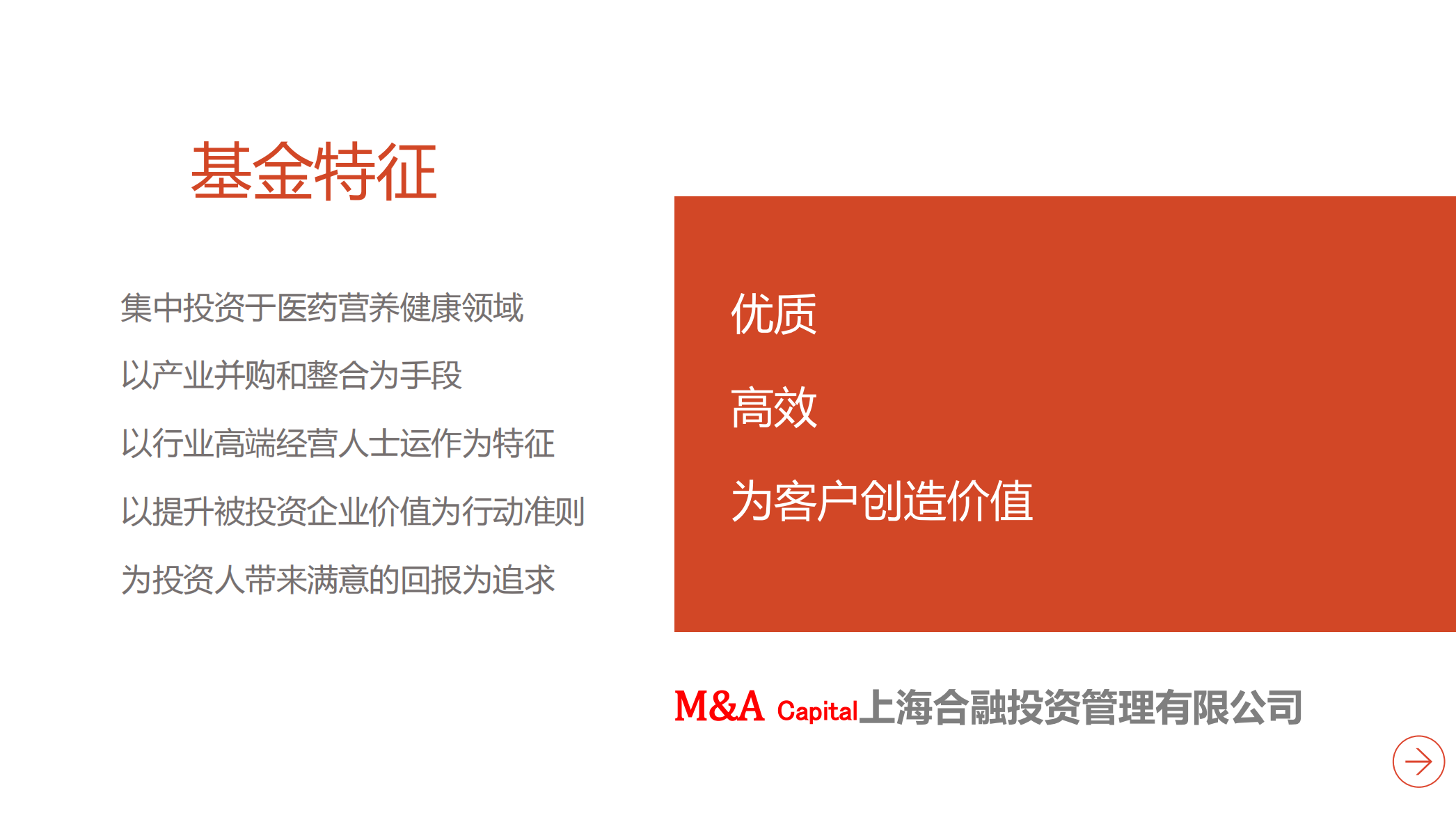 基金特征

集中投资于医药营养健康领域

以产业并购和整合为手段

以行业高端经营人士运作为特征

以提升被投资企业价值为行动准则

为投资人带来满意的回报为追求

优质

高效

为客户创造价值

M&A Capital上海合融投资管理有限公司